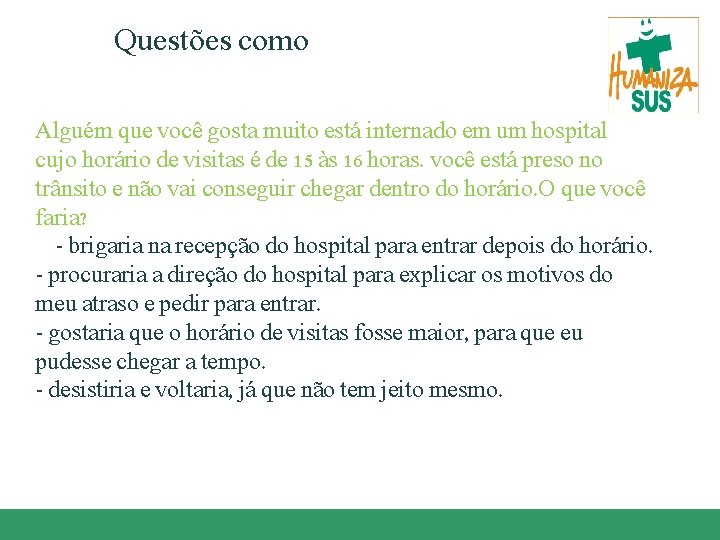 Questões como

HUMANIZA SUS

Alguém que você gosta muito está internado em um hospital cujo horário de visitas é de 15 às 16 horas. você está preso no trânsito e não vai conseguir chegar dentro do horário.O que você faria?

- brigaria na recepção do hospital para entrar depois do horário.
- procuraria a direção do hospital para explicar os motivos do meu atraso e pedir para entrar.
- gostaria que o horário de visitas fosse maior, para que eu pudesse chegar a tempo.
- desistiria e voltaria, já que não tem jeito mesmo.